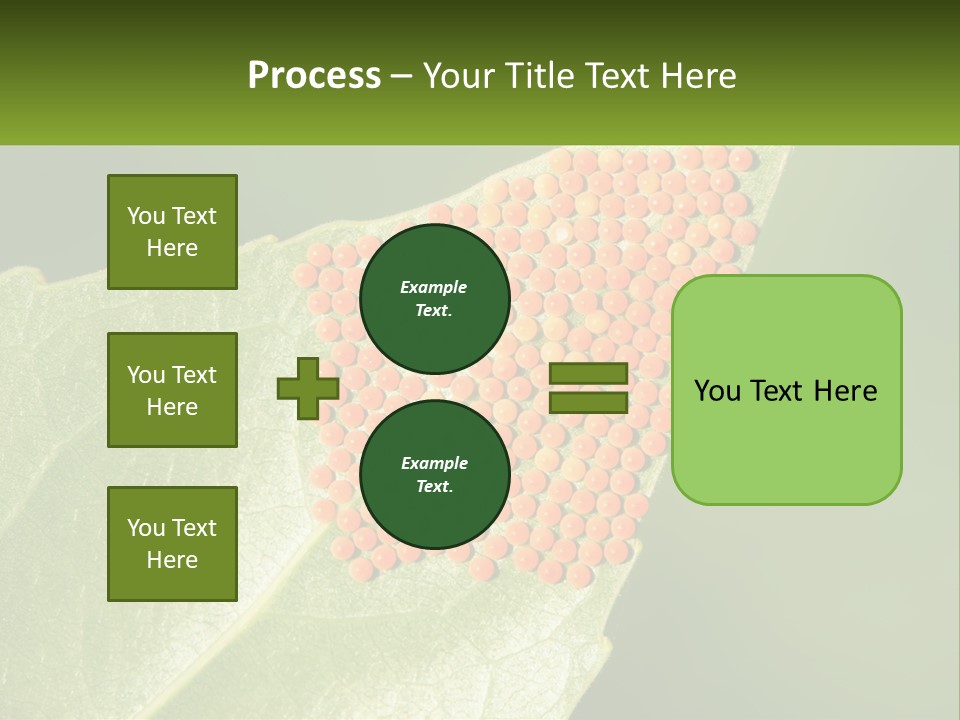 Process – Your Title Text Here

You Text Here

You Text Here

You Text Here

Example Text.

Example Text.

You Text Here